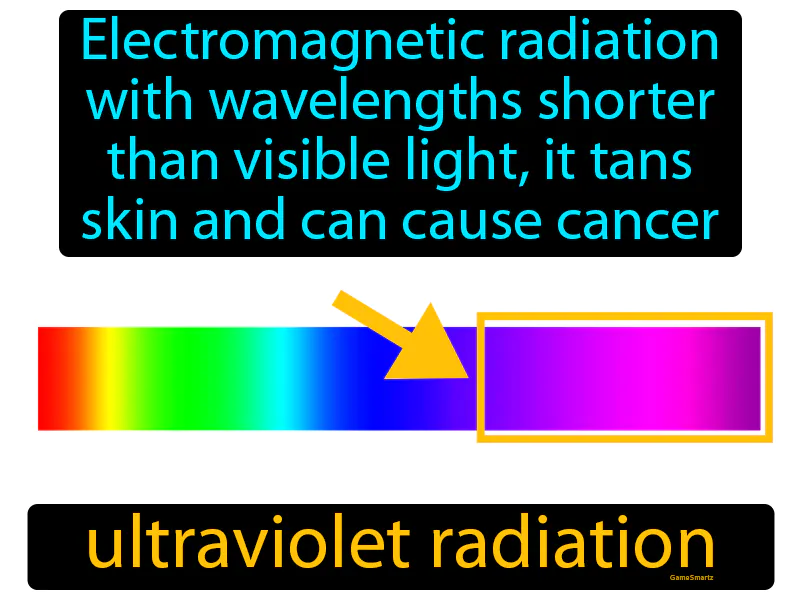 Electromagnetic radiation with wavelengths shorter than visible light, it tans skin and can cause cancer

ultraviolet radiation

GameSmartz